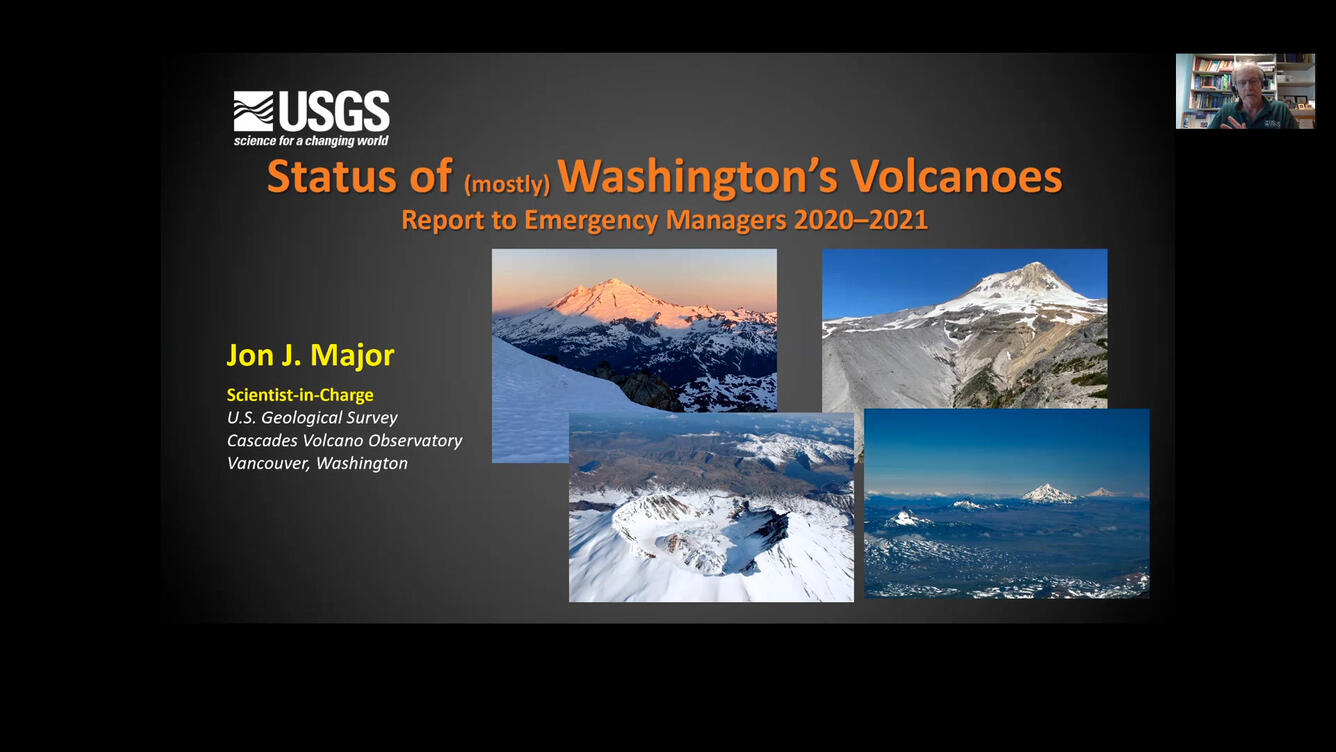 USGS
science for a changing world

Status of (mostly) Washington's Volcanoes
Report to Emergency Managers 2020–2021

Jon J. Major

Scientist-in-Charge
U.S. Geological Survey
Cascades Volcano Observatory
Vancouver, Washington